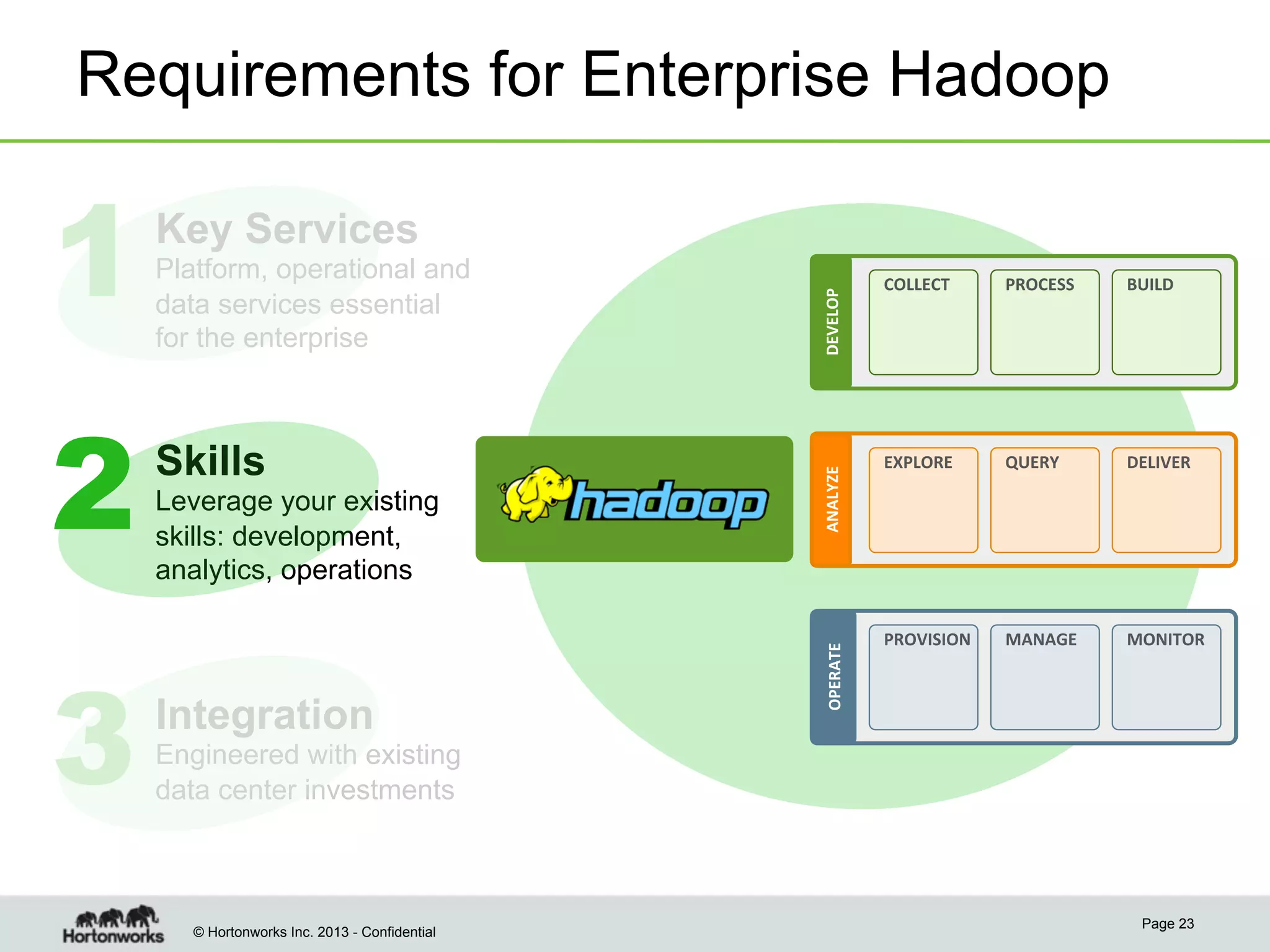 Requirements for Enterprise Hadoop

1 Key Services
Platform, operational and data services essential for the enterprise

2 Skills
Leverage your existing skills: development, analytics, operations

3 Integration
Engineered with existing data center investments

hadoop

DEVELOP
COLLECT
PROCESS
BUILD

ANALYZE
EXPLORE
QUERY
DELIVER

OPERATE
PROVISION
MANAGE
MONITOR

Hortonworks
© Hortonworks Inc. 2013 - Confidential
Page 23